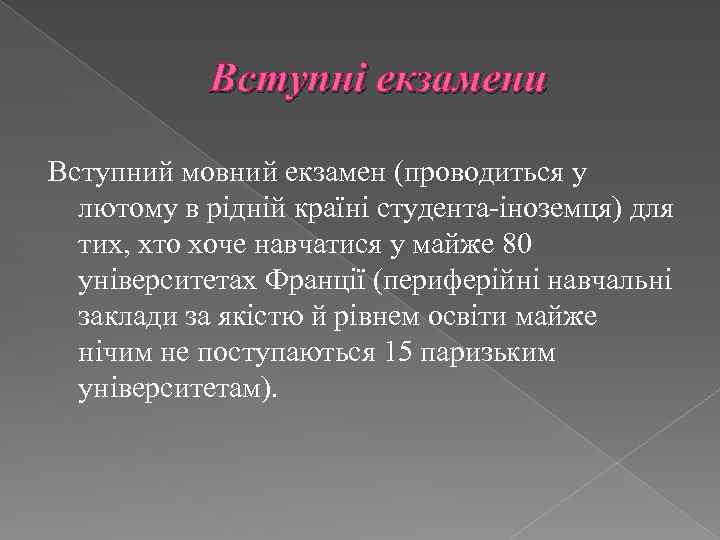 Вступні екзамени

Вступний мовний екзамен (проводиться у лютому в рідній країні студента-іноземця) для тих, хто хоче навчатися у майже 80 університетах Франції (периферійні навчальні заклади за якістю й рівнем освіти майже нічим не поступаються 15 паризьким університетам).